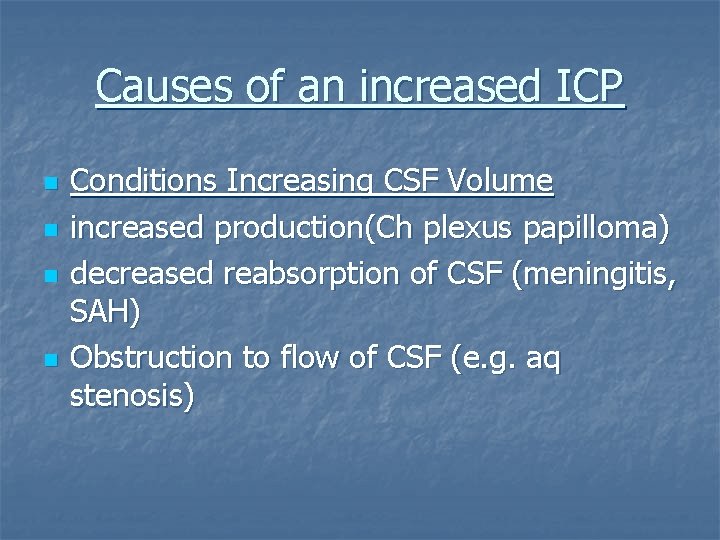 Causes of an increased ICP

- Conditions Increasing CSF Volume
- increased production(Ch plexus papilloma)
- decreased reabsorption of CSF (meningitis, SAH)
- Obstruction to flow of CSF (e.g. aq stenosis)